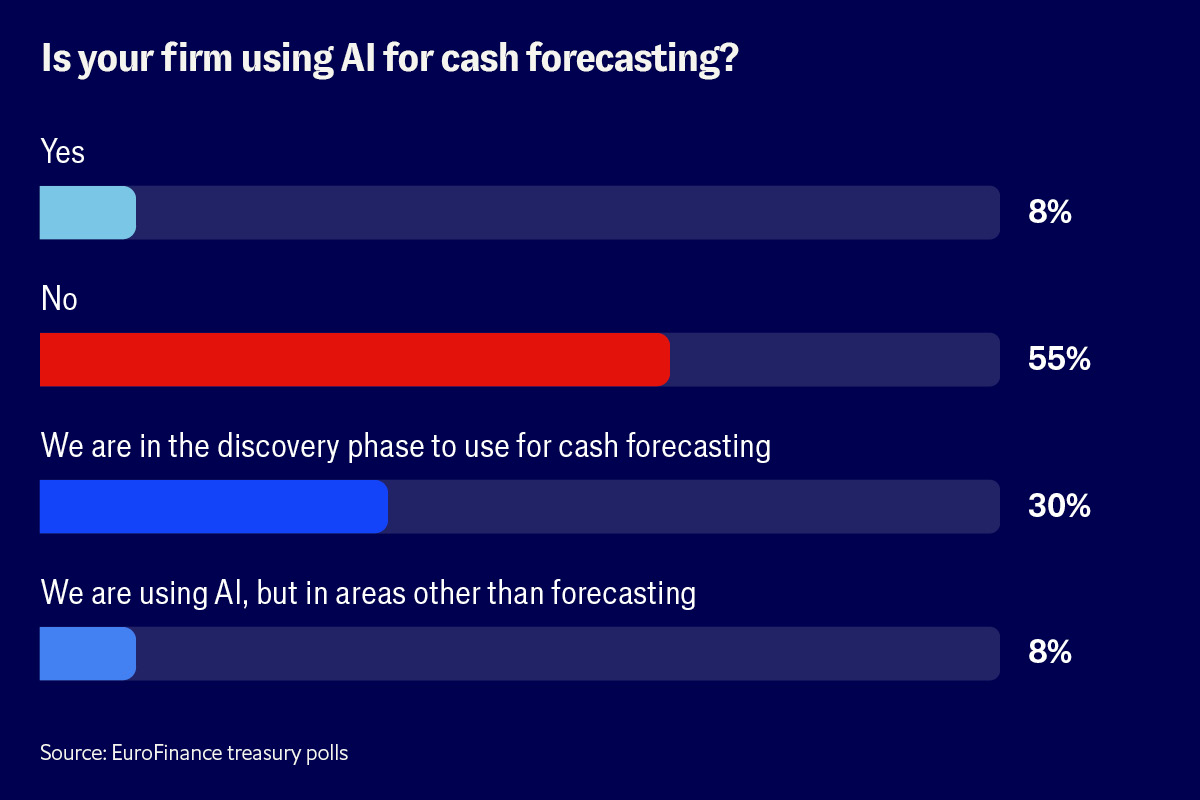 Is your firm using AI for cash forecasting?

Yes

8%

No

55%

We are in the discovery phase to use for cash forecasting

30%

We are using AI, but in areas other than forecasting

8%

Source: EuroFinance treasury polls